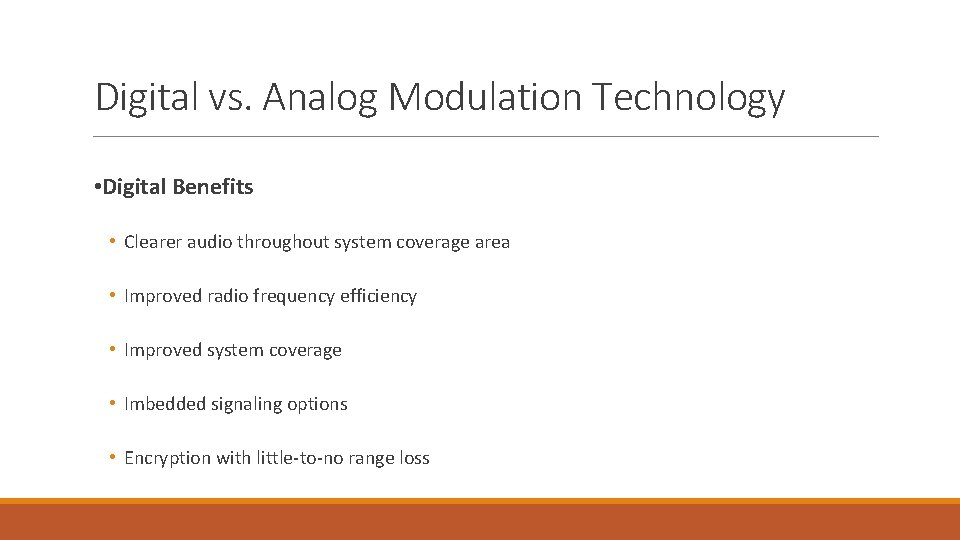 Digital vs. Analog Modulation Technology

•Digital Benefits

• Clearer audio throughout system coverage area

• Improved radio frequency efficiency

• Improved system coverage

• Imbedded signaling options

• Encryption with little-to-no range loss